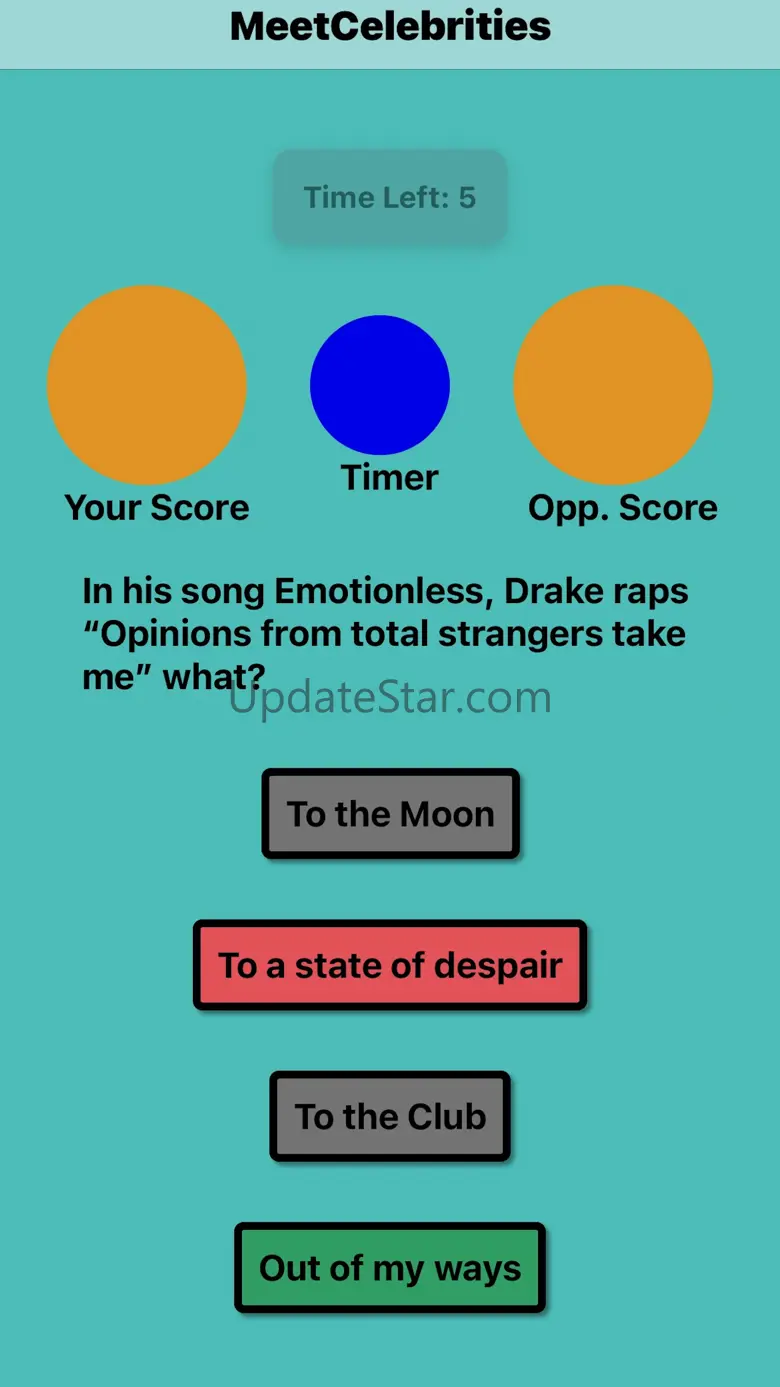 MeetCelebrities

Time Left: 5

Your Score

Timer

Opp. Score

In his song Emotionless, Drake raps “Opinions from total strangers take me” what?

UpdateStar.com

To the Moon

To a state of despair

To the Club

Out of my ways